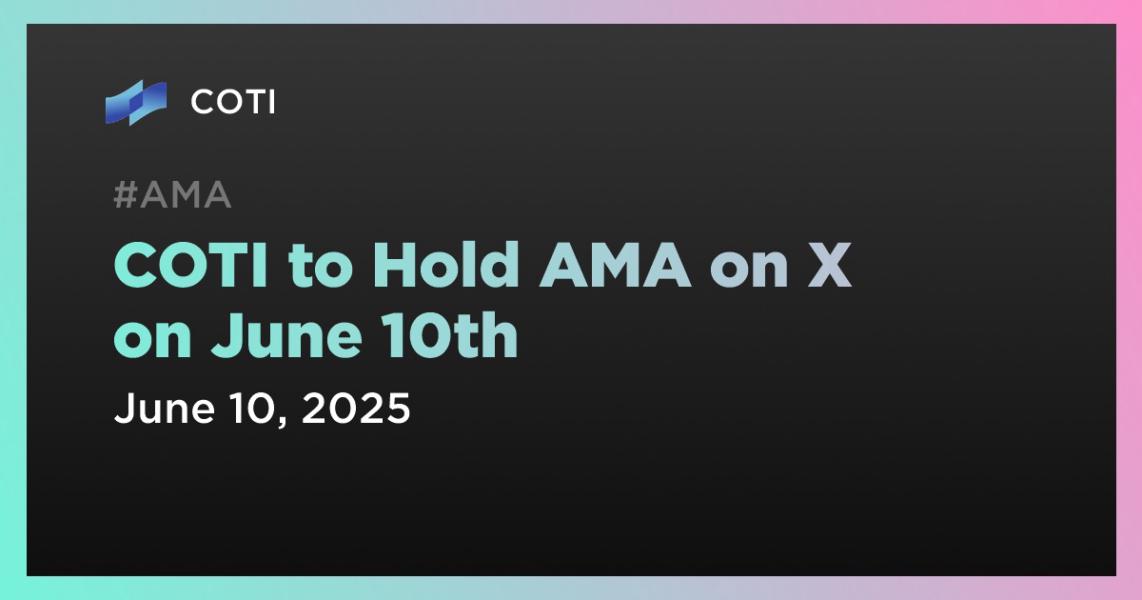 COTI

#AMA

COTI to Hold AMA on X on June 10th

June 10, 2025